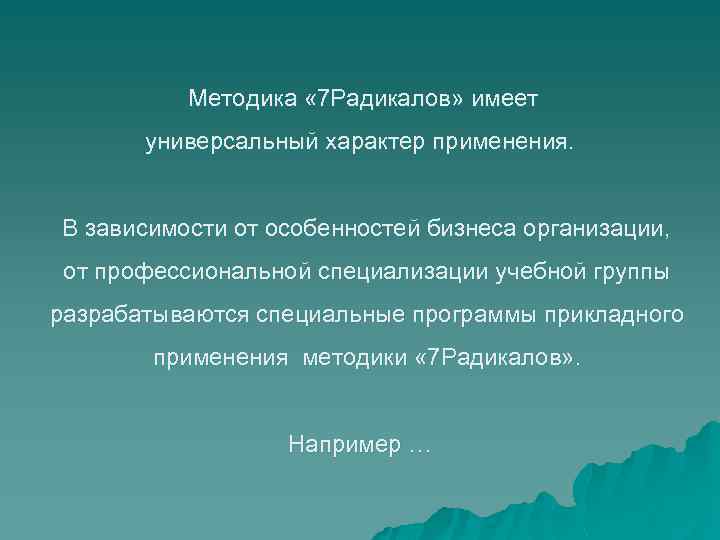 Методика «7Радикалов» имеет универсальный характер применения.

В зависимости от особенностей бизнеса организации, от профессиональной специализации учебной группы разрабатываются специальные программы прикладного применения методики «7Радикалов».

Например …